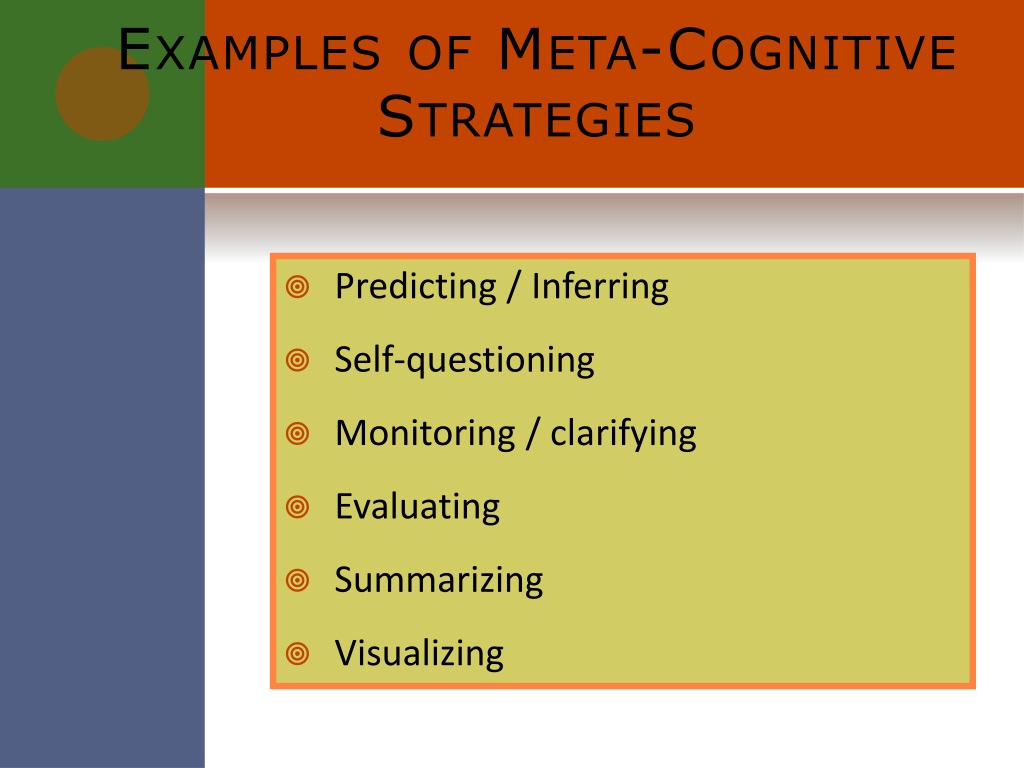 EXAMPLES OF META-COGNITIVE STRATEGIES

Predicting / Inferring

Self-questioning

Monitoring / clarifying

Evaluating

Summarizing

Visualizing